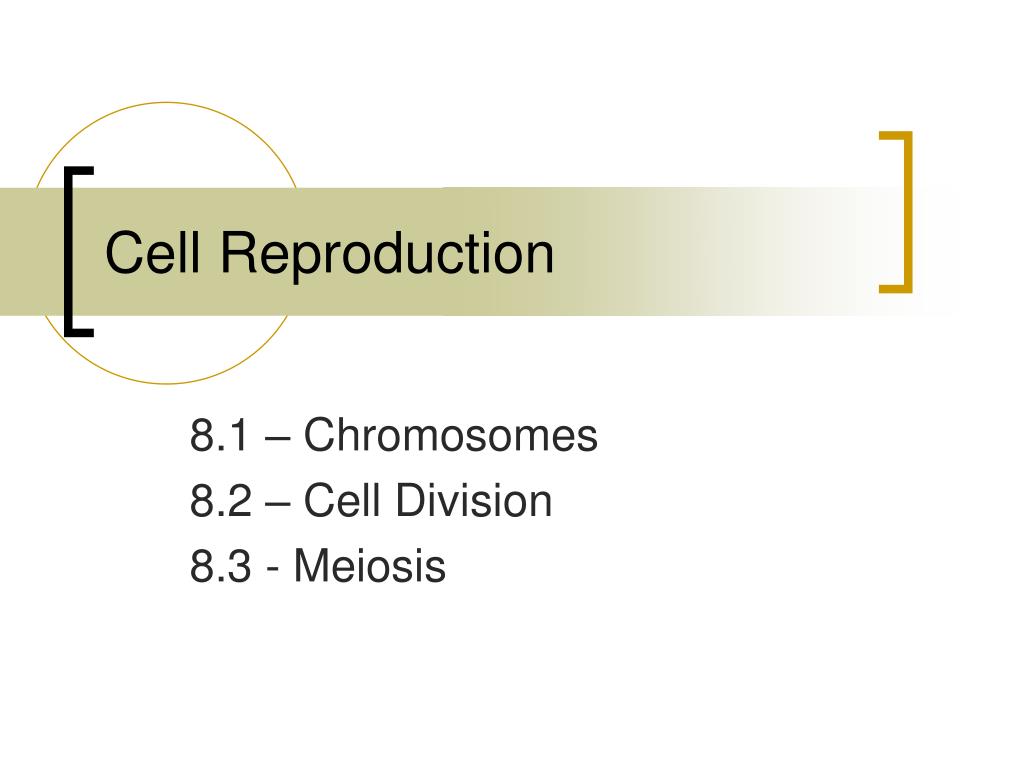 Cell Reproduction

8.1 – Chromosomes
8.2 – Cell Division
8.3 - Meiosis